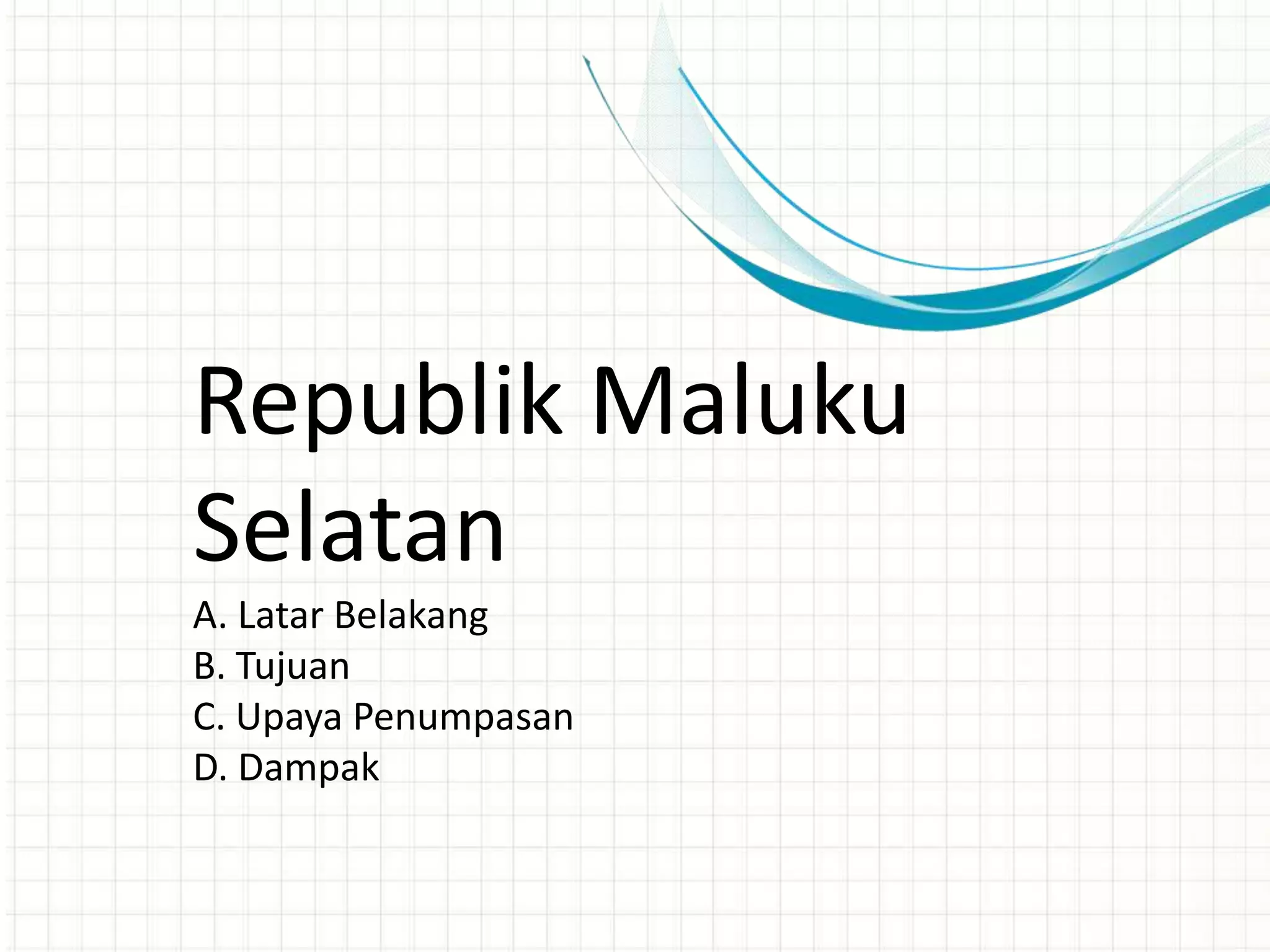 Republik Maluku Selatan

A. Latar Belakang
B. Tujuan
C. Upaya Penumpasan
D. Dampak